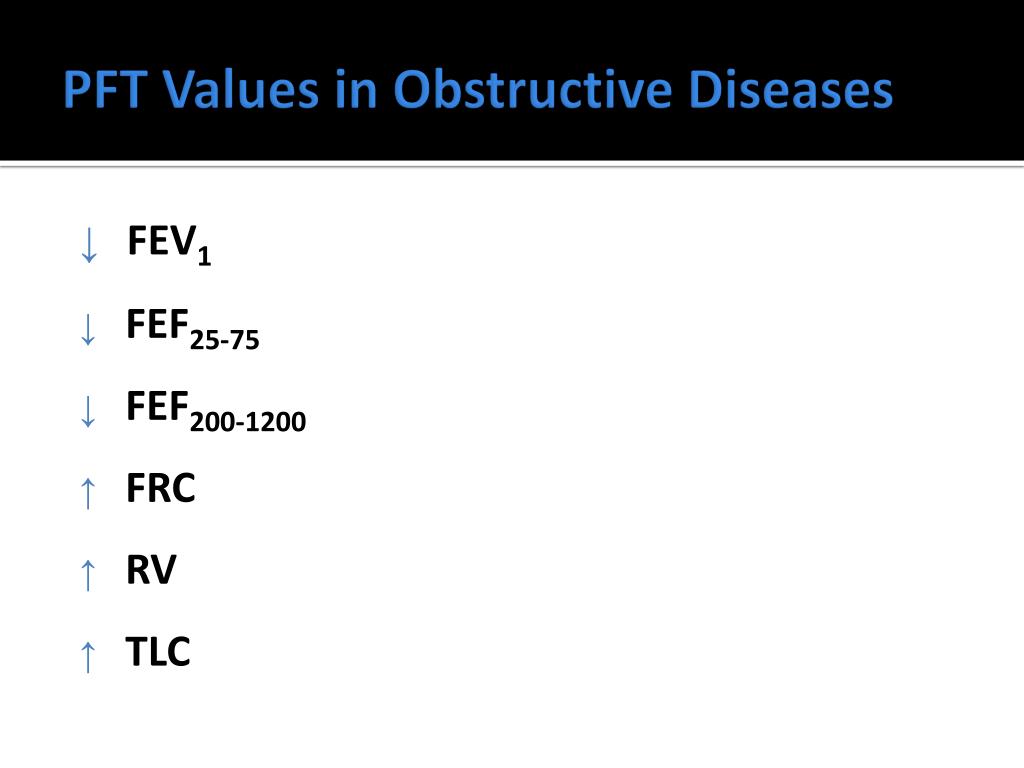 PFT Values in Obstructive Diseases

↓ $FEV_1$

↓ $FEF_{25-75}$

↓ $FEF_{200-1200}$

↑ FRC

↑ RV

↑ TLC